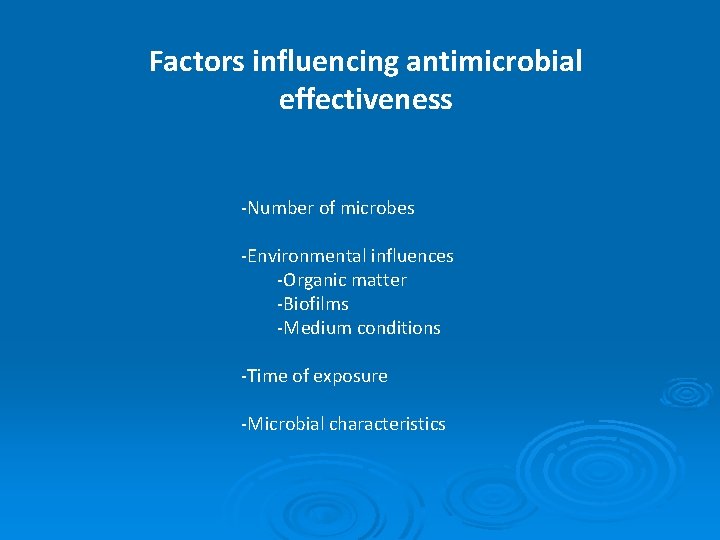 Factors influencing antimicrobial effectiveness

-Number of microbes

-Environmental influences
-Organic matter
-Biofilms
-Medium conditions

-Time of exposure

-Microbial characteristics